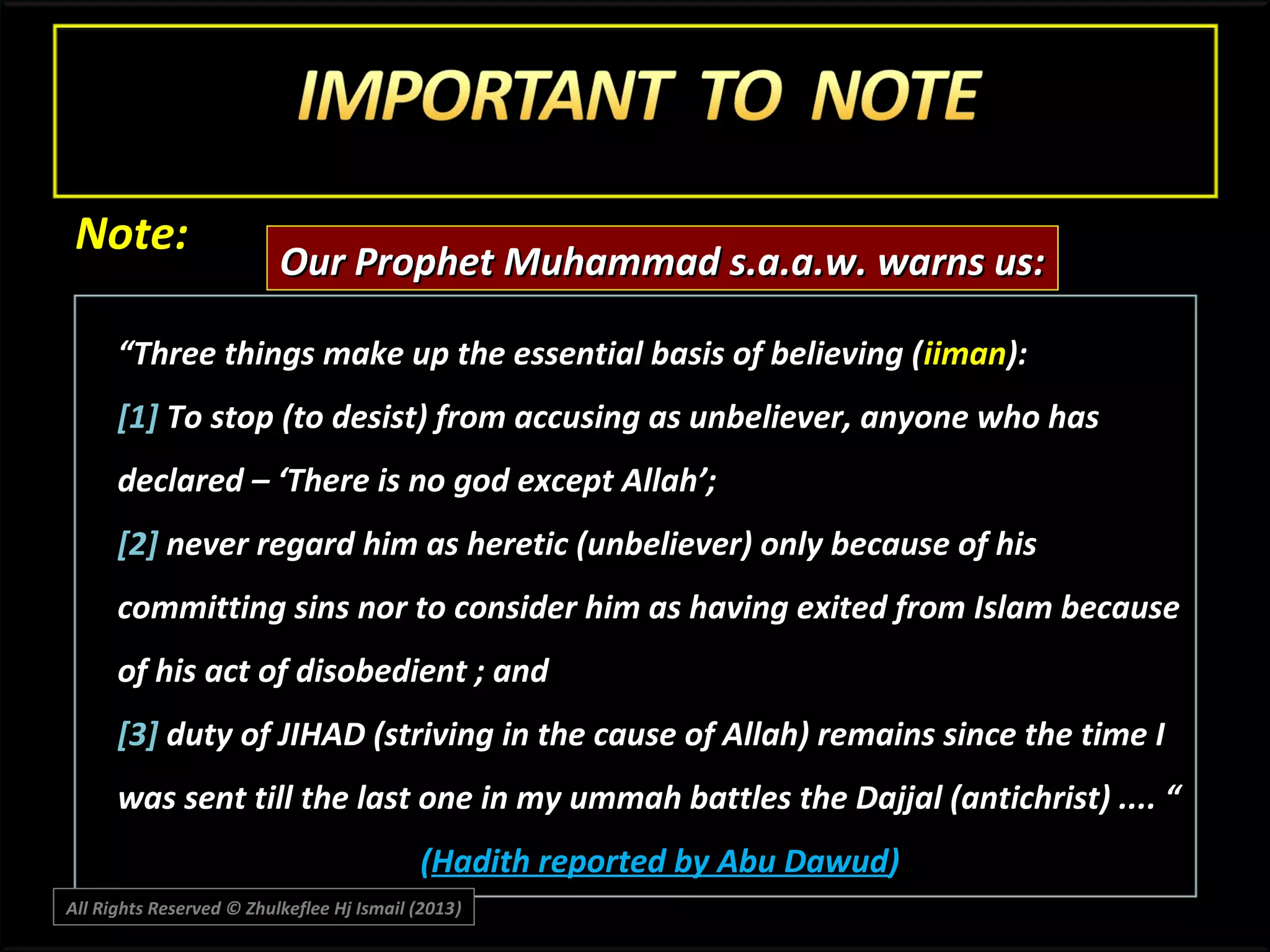 IMPORTANT TO NOTE

Note:

Our Prophet Muhammad s.a.a.w. warns us:

“Three things make up the essential basis of believing (iiman):

[1] To stop (to desist) from accusing as unbeliever, anyone who has declared – ‘There is no god except Allah’;

[2] never regard him as heretic (unbeliever) only because of his committing sins nor to consider him as having exited from Islam because of his act of disobedient ; and

[3] duty of JIHAD (striving in the cause of Allah) remains since the time I was sent till the last one in my ummah battles the Dajjal (antichrist) .... “

(Hadith reported by Abu Dawud)

All Rights Reserved © Zhulkeflee Hj Ismail (2013)